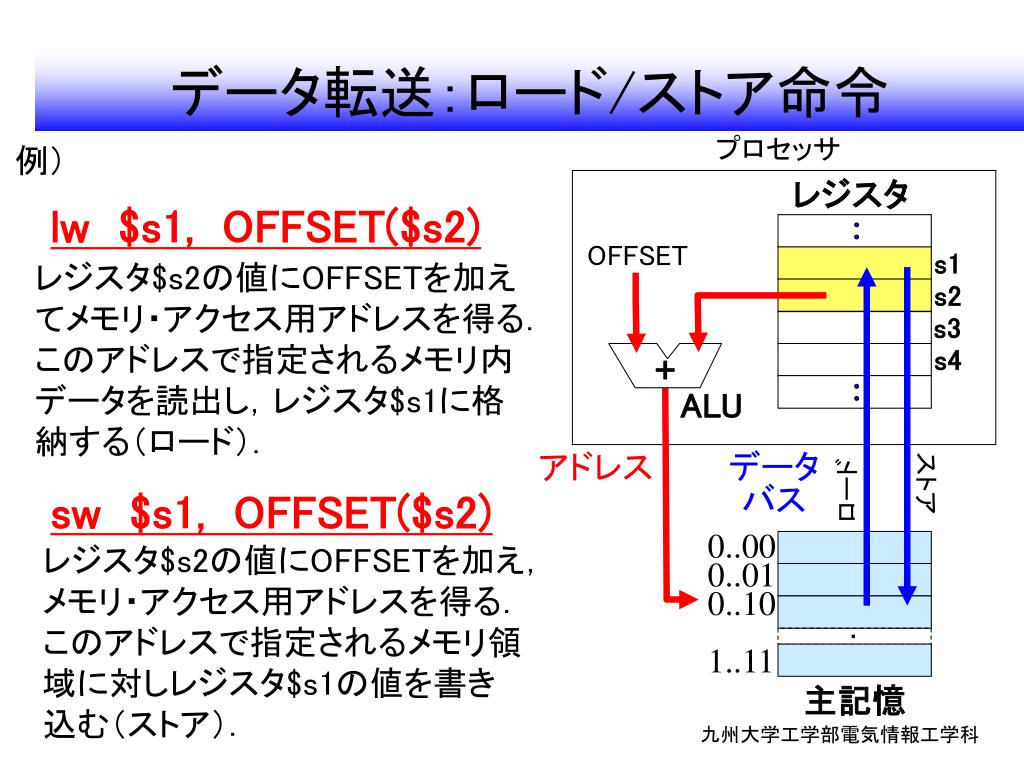 データ転送：ロード/ストア命令

例）

lw　$s1,  OFFSET($s2)

レジスタ$s2の値にOFFSETを加えてメモリ・アクセス用アドレスを得る．このアドレスで指定されるメモリ内データを読出し，レジスタ$s1に格納する（ロード）．

sw　$s1,  OFFSET($s2)

レジスタ$s2の値にOFFSETを加え，メモリ・アクセス用アドレスを得る．このアドレスで指定されるメモリ領域に対しレジスタ$s1の値を書き込む（ストア）．

プロセッサ

レジスタ

OFFSET

s1
s2
s3
s4

+

ALU

アドレス

データバス

ロード

ストア

0..00
0..01
0..10
1..11

主記憶

九州大学工学部電気情報工学科